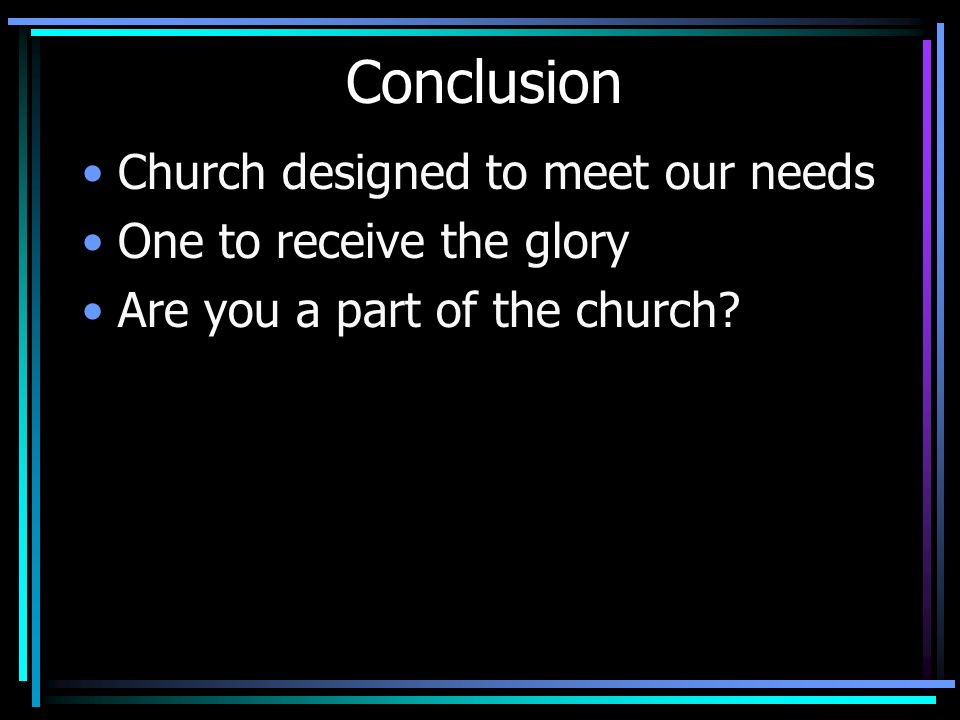 Conclusion

• Church designed to meet our needs
• One to receive the glory
• Are you a part of the church?